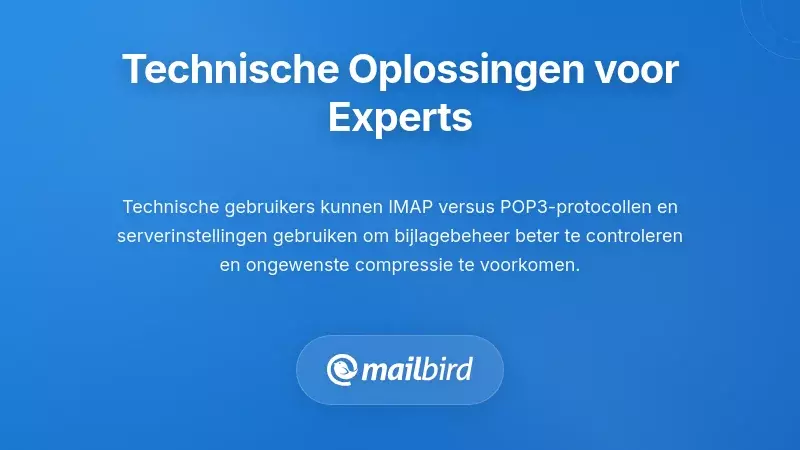 Technische Oplossingen voor Experts

Technische gebruikers kunnen IMAP versus POP3-protocollen en serverinstellingen gebruiken om bijlagebeheer beter te controleren en ongewenste compressie te voorkomen.

mailbird